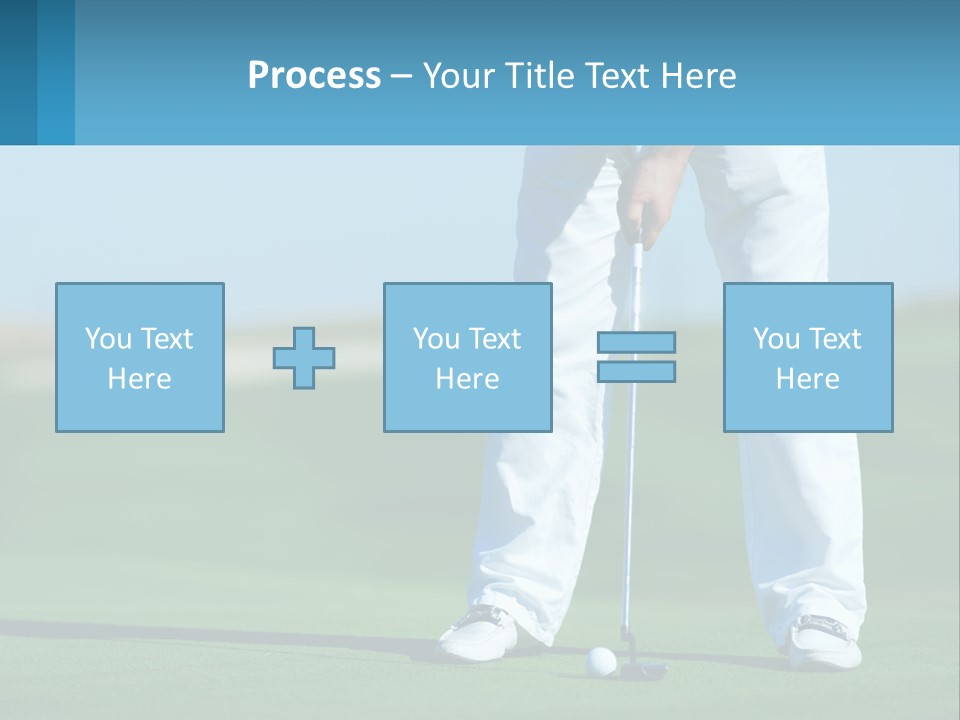 Process – Your Title Text Here

You Text Here

You Text Here

You Text Here